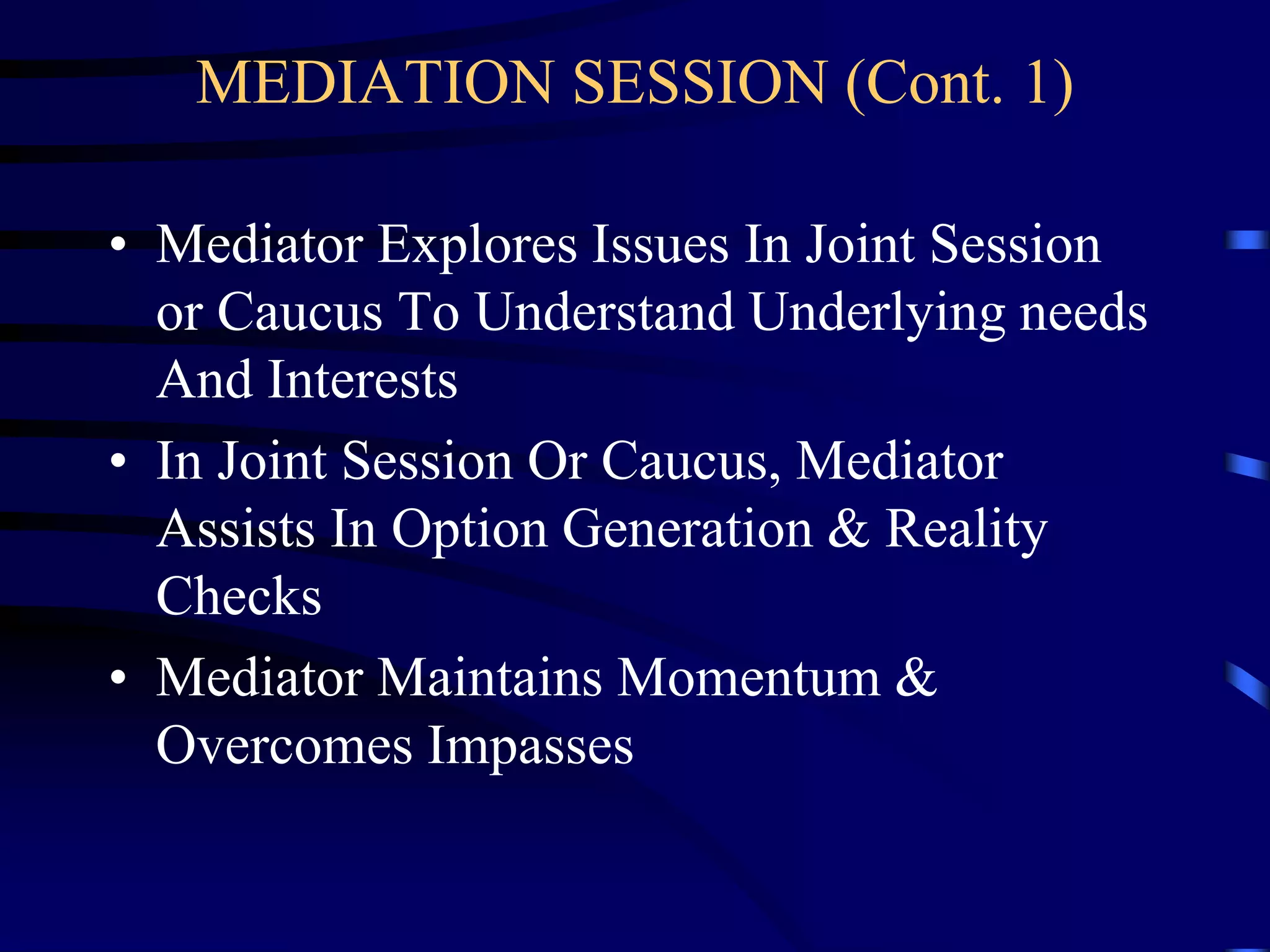 MEDIATION SESSION (Cont. 1)

• Mediator Explores Issues In Joint Session or Caucus To Understand Underlying needs And Interests
• In Joint Session Or Caucus, Mediator Assists In Option Generation & Reality Checks
• Mediator Maintains Momentum & Overcomes Impasses